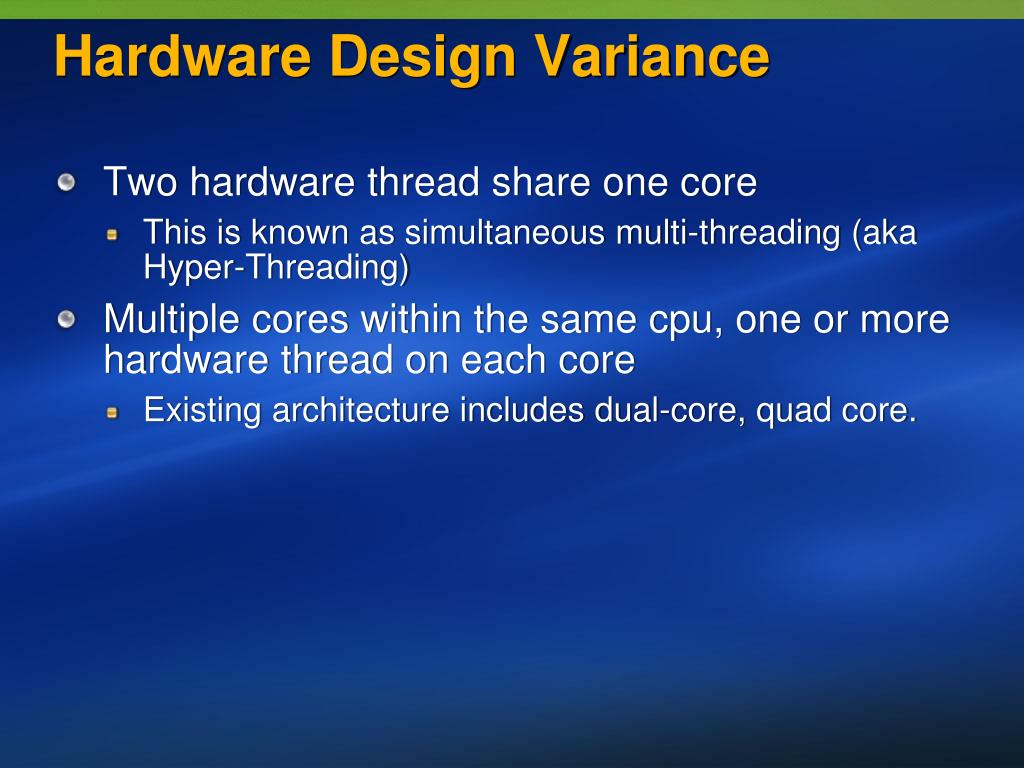 Hardware Design Variance

Two hardware thread share one core

This is known as simultaneous multi-threading (aka Hyper-Threading)

Multiple cores within the same cpu, one or more hardware thread on each core

Existing architecture includes dual-core, quad core.